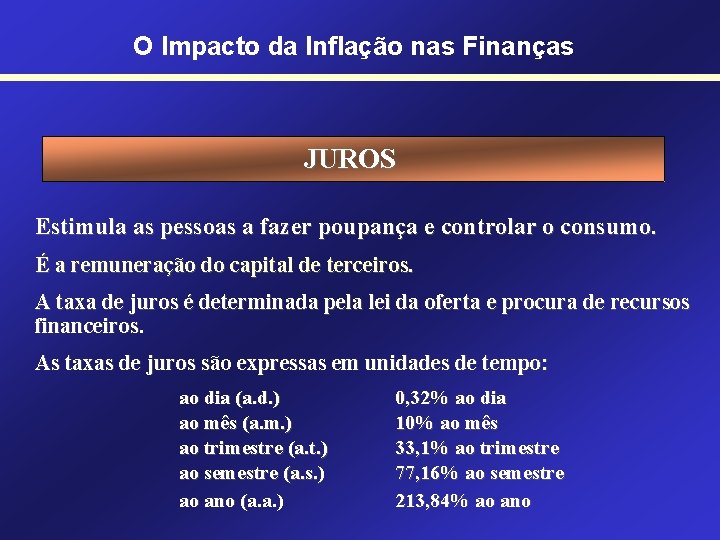 O Impacto da Inflação nas Finanças

JUROS

Estimula as pessoas a fazer poupança e controlar o consumo.

É a remuneração do capital de terceiros.

A taxa de juros é determinada pela lei da oferta e procura de recursos financeiros.

As taxas de juros são expressas em unidades de tempo:

| | |
|---|---|
| ao dia (a.d.) | 0,32% ao dia |
| ao mês (a.m.) | 10% ao mês |
| ao trimestre (a.t.) | 33,1% ao trimestre |
| ao semestre (a.s.) | 77,16% ao semestre |
| ao ano (a.a.) | 213,84% ao ano |